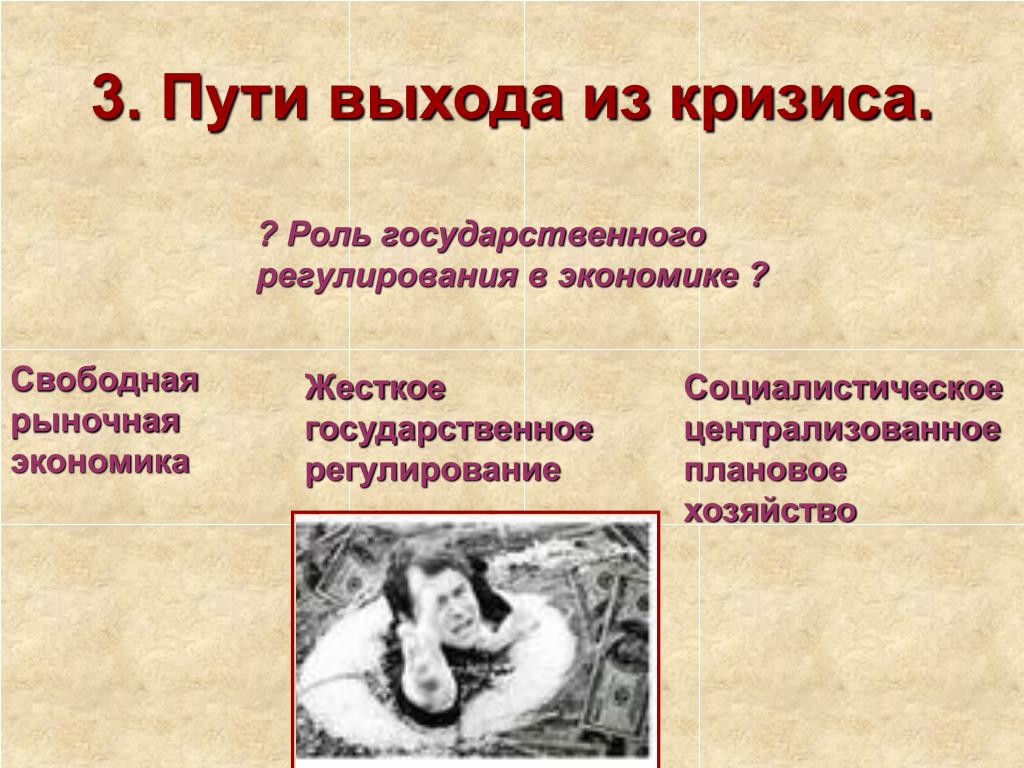 3. Пути выхода из кризиса.

? Роль государственного регулирования в экономике ?

Свободная рыночная экономика

Жесткое государственное регулирование

Социалистическое централизованное плановое хозяйство